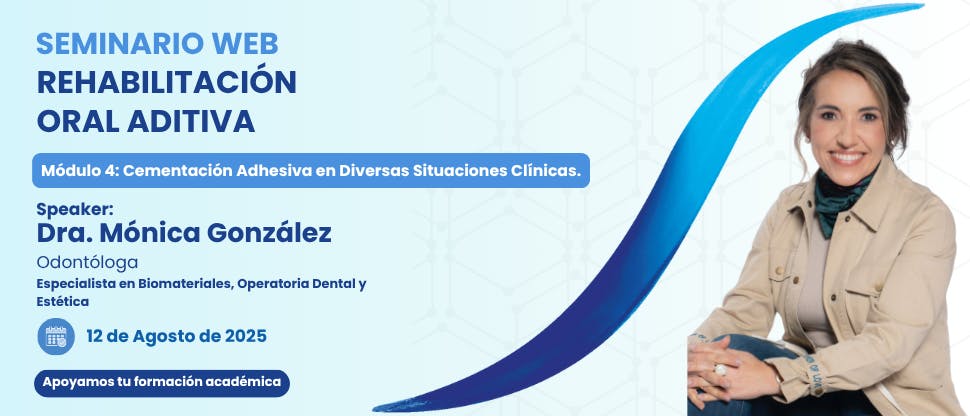 SEMINARIO WEB
REHABILITACIÓN ORAL ADITIVA

Módulo 4: Cementación Adhesiva en Diversas Situaciones Clínicas.

Speaker:
Dra. Mónica González
Odontóloga
Especialista en Biomateriales, Operatoria Dental y Estética

12 de Agosto de 2025

Apoyamos tu formación académica